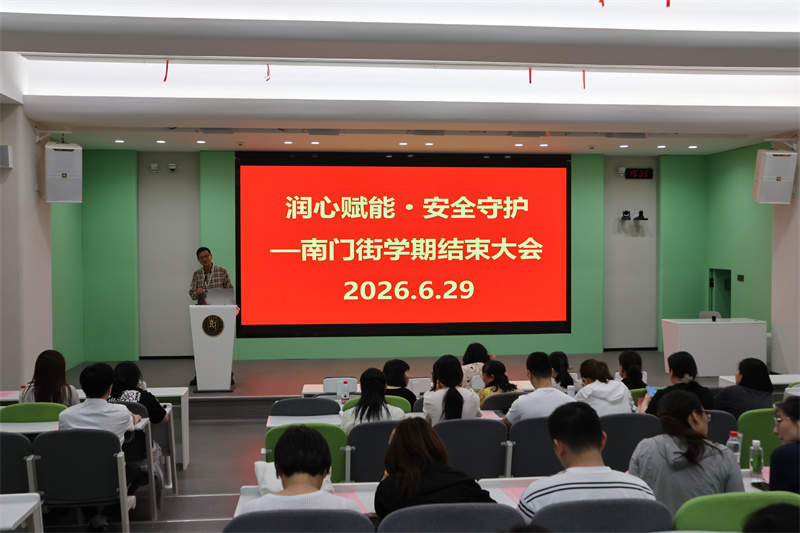 润心赋能·安全守护
—南门街学期结束大会
2026.6.29

15:35